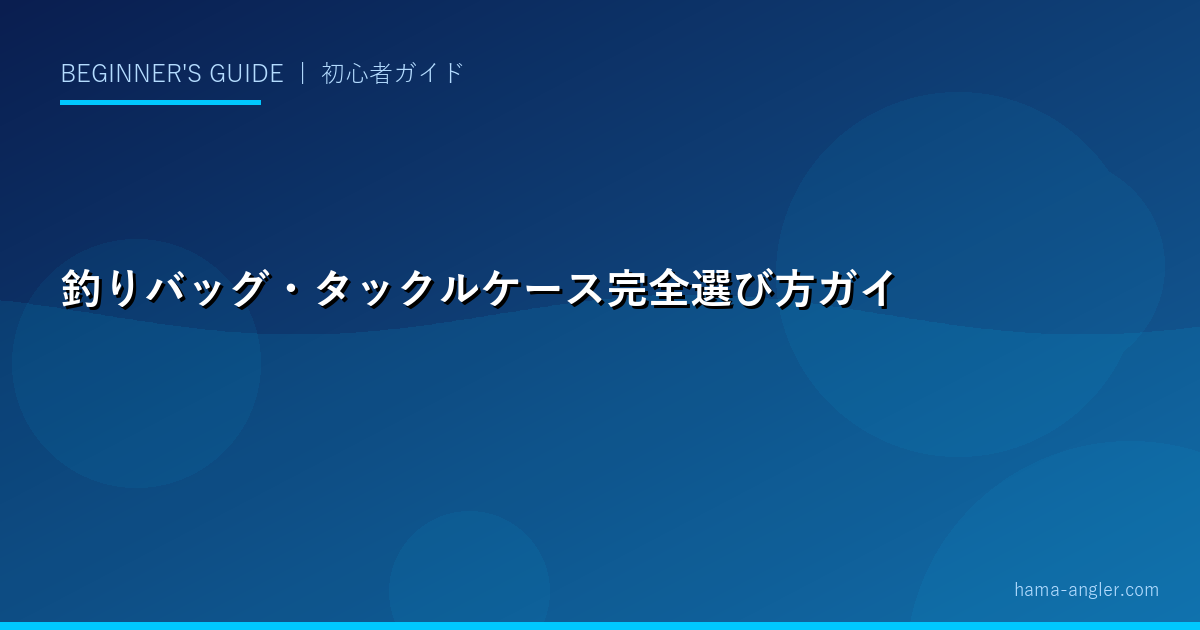 BEGINNER'S GUIDE ｜ 初心者ガイド

釣りバッグ・タックルケース完全選び方ガイ

hama-angler.com